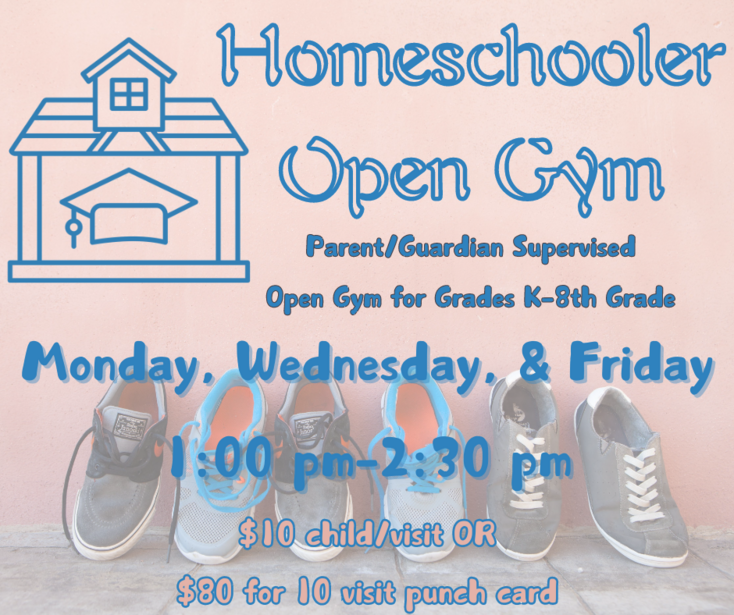 Homeschooler Open Gym

Parent/Guardian Supervised

Open Gym for Grades K-8th Grade

Monday, Wednesday, & Friday

1:00 pm-2:30 pm

$10 child/visit OR

$80 for 10 visit punch card